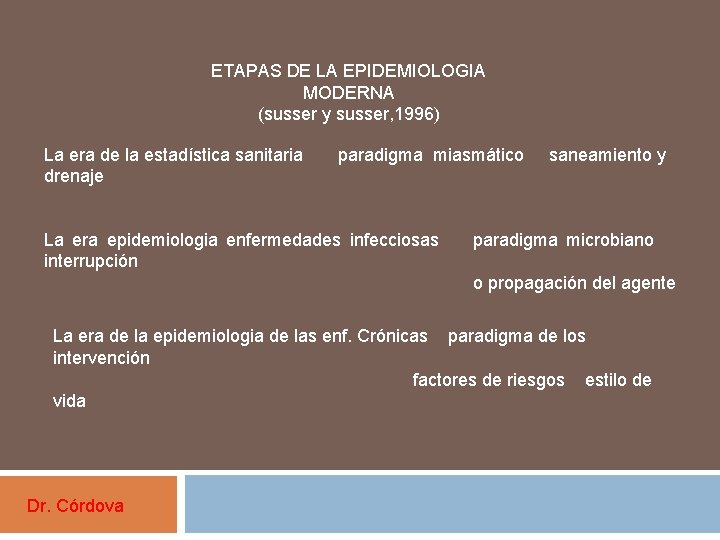 ETAPAS DE LA EPIDEMIOLOGIA MODERNA
(susser y susser,1996)

La era de la estadística sanitaria paradigma miasmático saneamiento y drenaje

La era epidemiologia enfermedades infecciosas paradigma microbiano interrupción
o propagación del agente

La era de la epidemiologia de las enf. Crónicas paradigma de los intervención
factores de riesgos estilo de vida

Dr. Córdova